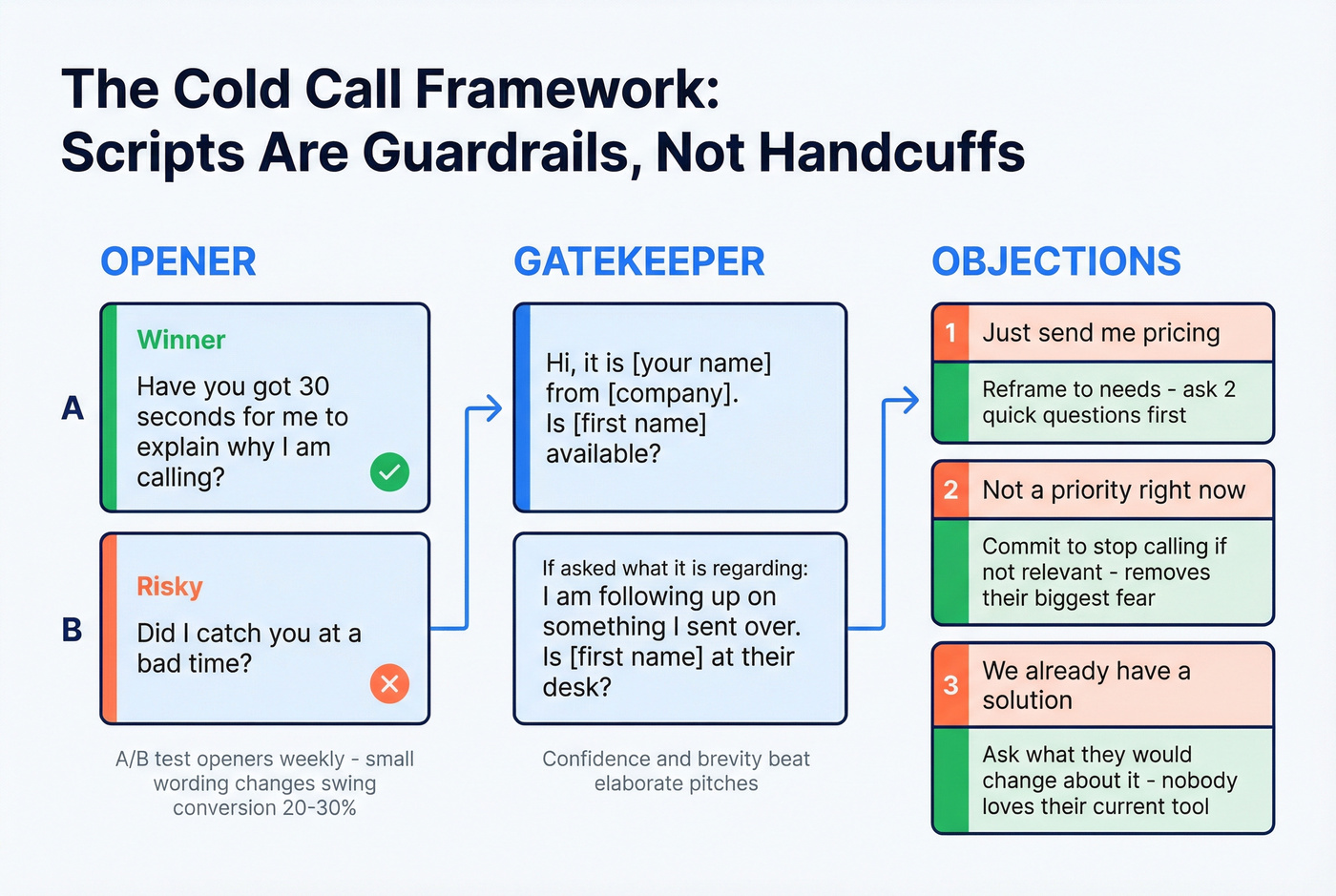 The Cold Call Framework:
Scripts Are Guardrails, Not Handcuffs

OPENER

A

Winner

Have you got 30 seconds for me to explain why I am calling?

B

Risky

Did I catch you at a bad time?

A/B test openers weekly - small wording changes swing conversion 20-30%

GATEKEEPER

Hi, it is [your name] from [company]. Is [first name] available?

If asked what it is regarding:
I am following up on something I sent over. Is [first name] at their desk?

Confidence and brevity beat elaborate pitches

OBJECTIONS

1 Just send me pricing

Reframe to needs - ask 2 quick questions first

2 Not a priority right now

Commit to stop calling if not relevant - removes their biggest fear

3 We already have a solution

Ask what they would change about it - nobody loves their current tool